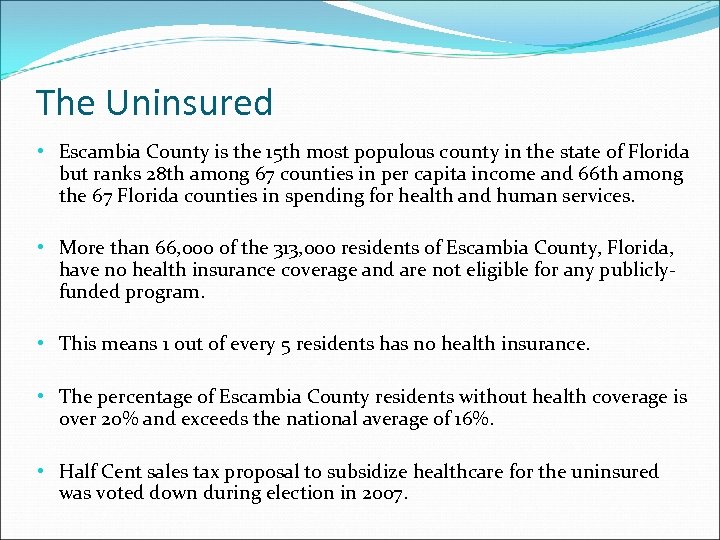 The Uninsured

• Escambia County is the 15th most populous county in the state of Florida but ranks 28th among 67 counties in per capita income and 66th among the 67 Florida counties in spending for health and human services.

• More than 66,000 of the 313,000 residents of Escambia County, Florida, have no health insurance coverage and are not eligible for any publicly-funded program.

• This means 1 out of every 5 residents has no health insurance.

• The percentage of Escambia County residents without health coverage is over 20% and exceeds the national average of 16%.

• Half Cent sales tax proposal to subsidize healthcare for the uninsured was voted down during election in 2007.